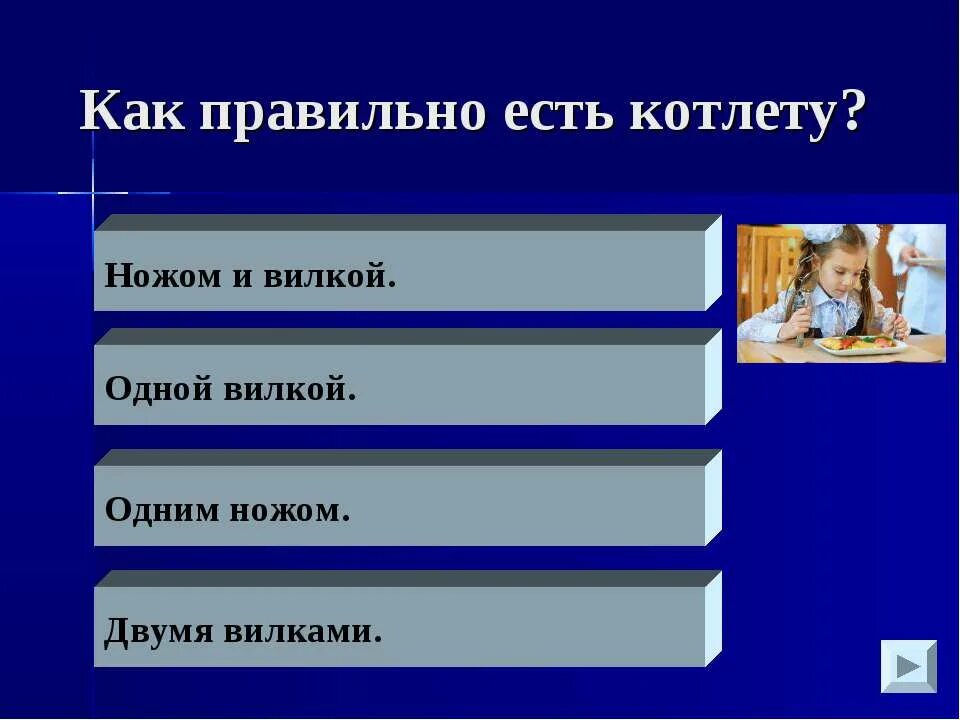 Как правильно есть котлету?

Ножом и вилкой.

Одной вилкой.

Одним ножом.

Двумя вилками.